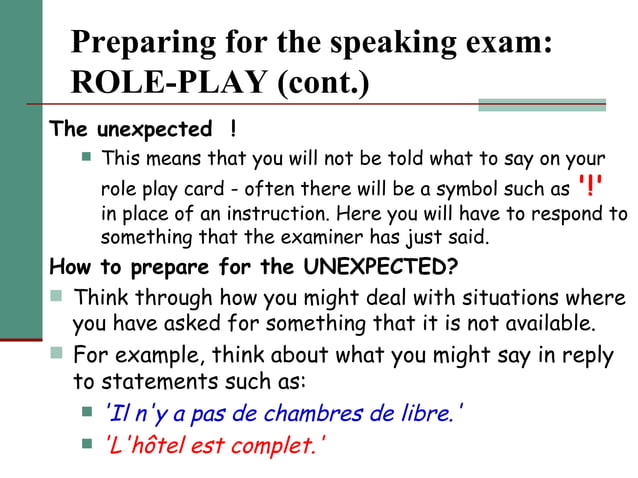 Preparing for the speaking exam: ROLE-PLAY (cont.)

The unexpected !

This means that you will not be told what to say on your role play card - often there will be a symbol such as '!' in place of an instruction. Here you will have to respond to something that the examiner has just said.

How to prepare for the UNEXPECTED?

Think through how you might deal with situations where you have asked for something that it is not available.

For example, think about what you might say in reply to statements such as:

'Il n'y a pas de chambres de libre.'

'L'hôtel est complet.'